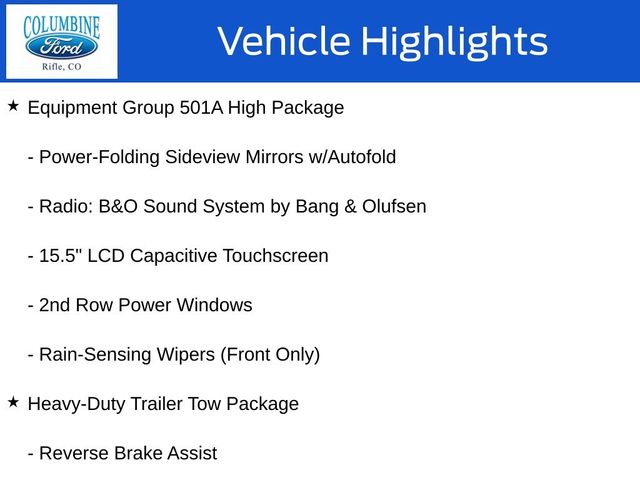 COLUMBINE
Ford
Rifle, CO

Vehicle Highlights

★ Equipment Group 501A High Package

- Power-Folding Sideview Mirrors w/Autofold

- Radio: B&O Sound System by Bang & Olufsen

- 15.5" LCD Capacitive Touchscreen

- 2nd Row Power Windows

- Rain-Sensing Wipers (Front Only)

★ Heavy-Duty Trailer Tow Package

- Reverse Brake Assist